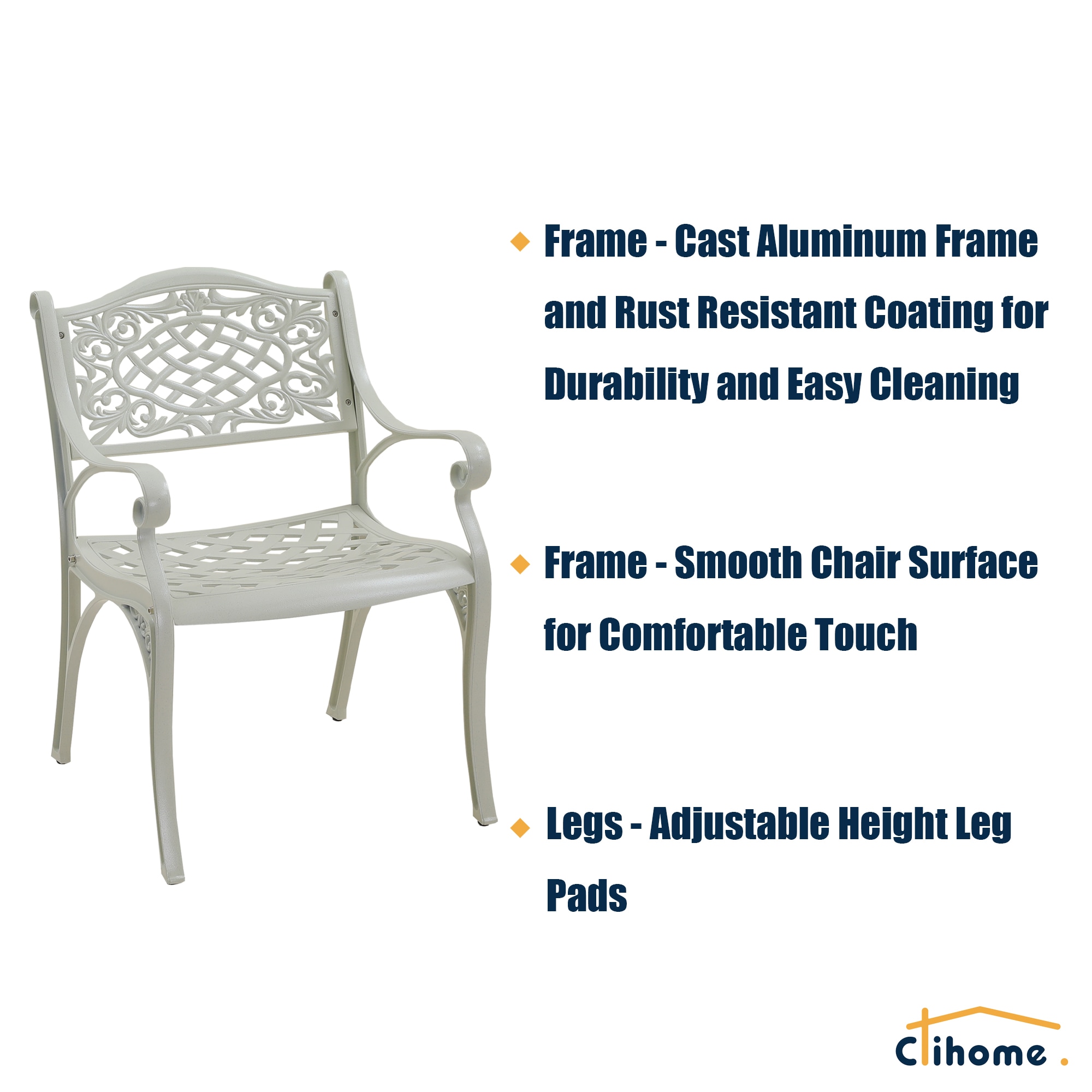 Frame - Cast Aluminum Frame and Rust Resistant Coating for Durability and Easy Cleaning

Frame - Smooth Chair Surface for Comfortable Touch

Legs - Adjustable Height Leg Pads

Ctihome.